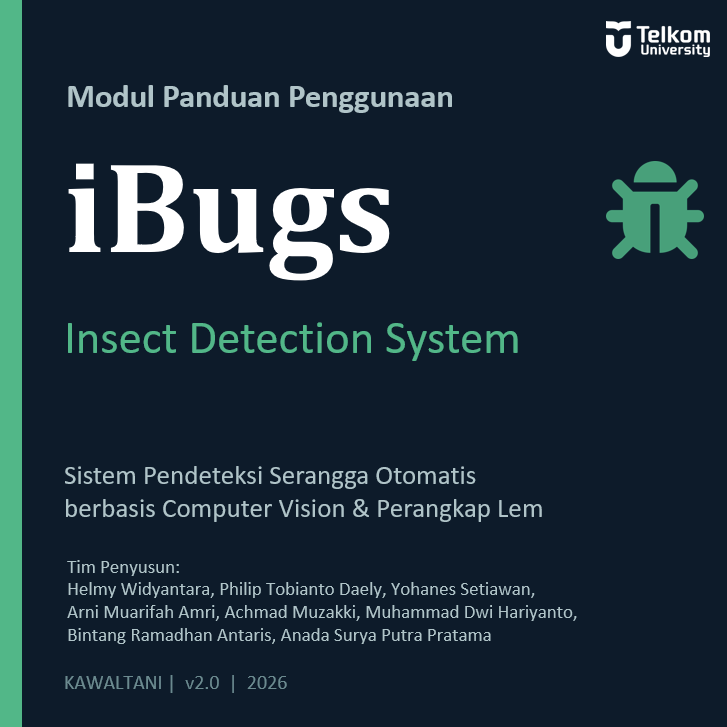 Telkom University

Modul Panduan Penggunaan

iBugs

Insect Detection System

Sistem Pendeteksi Serangga Otomatis berbasis Computer Vision & Perangkap Lem

Tim Penyusun:
Helmy Widyantara, Philip Tobianto Daely, Yohanes Setiawan, Arni Muarifah Amri, Achmad Muzakki, Muhammad Dwi Hariyanto, Bintang Ramadhan Antaris, Anada Surya Putra Pratama

KAWALTANI | v2.0 | 2026